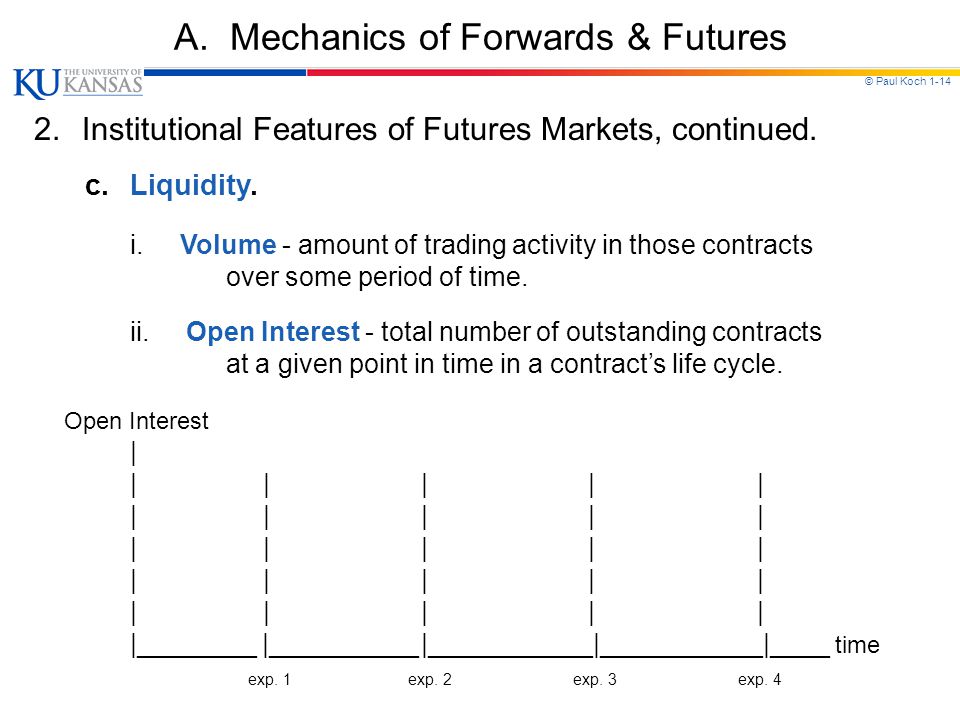 A. Mechanics of Forwards & Futures

KU THE UNIVERSITY OF KANSAS

© Paul Koch 1-14

2. Institutional Features of Futures Markets, continued.

c. Liquidity.

i. Volume - amount of trading activity in those contracts over some period of time.

ii. Open Interest - total number of outstanding contracts at a given point in time in a contract's life cycle.

Open Interest

time

exp. 1 exp. 2 exp. 3 exp. 4